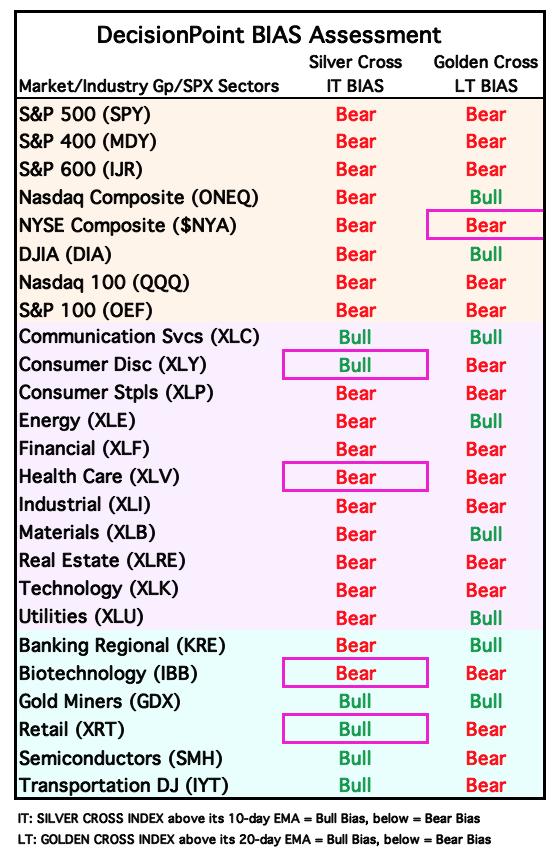 DecisionPoint BIAS Assessment

| Market/Industry Gp/SPX Sectors | Silver Cross IT BIAS | Golden Cross LT BIAS |
|---|---|---|
| S&P 500 (SPY) | Bear | Bear |
| S&P 400 (MDY) | Bear | Bear |
| S&P 600 (IJR) | Bear | Bear |
| Nasdaq Composite (ONEQ) | Bear | Bull |
| NYSE Composite ($NYA) | Bear | Bear |
| DJIA (DIA) | Bear | Bull |
| Nasdaq 100 (QQQ) | Bear | Bear |
| S&P 100 (OEF) | Bear | Bear |
| Communication Svcs (XLC) | Bull | Bull |
| Consumer Disc (XLY) | Bull | Bear |
| Consumer Stpls (XLP) | Bear | Bear |
| Energy (XLE) | Bear | Bull |
| Financial (XLF) | Bear | Bear |
| Health Care (XLV) | Bear | Bear |
| Industrial (XLI) | Bear | Bear |
| Materials (XLB) | Bear | Bull |
| Real Estate (XLRE) | Bear | Bear |
| Technology (XLK) | Bear | Bear |
| Utilities (XLU) | Bear | Bull |
| Banking Regional (KRE) | Bear | Bull |
| Biotechnology (IBB) | Bear | Bear |
| Gold Miners (GDX) | Bull | Bull |
| Retail (XRT) | Bull | Bear |
| Semiconductors (SMH) | Bull | Bear |
| Transportation DJ (IYT) | Bull | Bear |

IT: SILVER CROSS INDEX above its 10-day EMA = Bull Bias, below = Bear Bias
LT: GOLDEN CROSS INDEX above its 20-day EMA = Bull Bias, below = Bear Bias